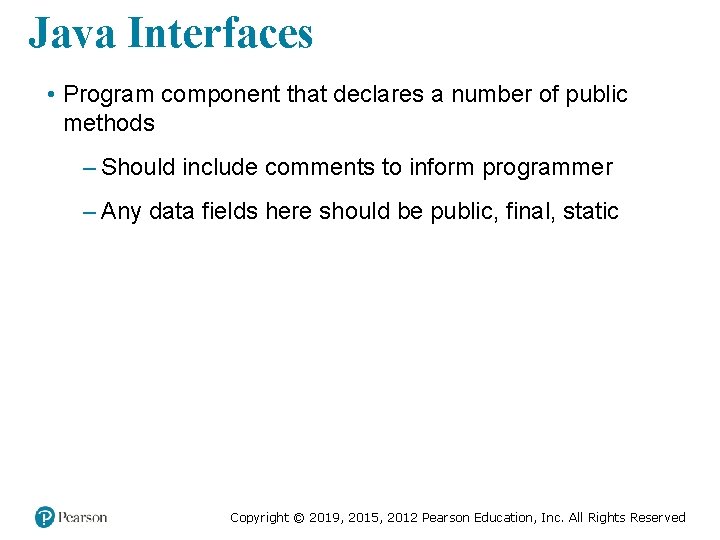 Java Interfaces

• Program component that declares a number of public methods

– Should include comments to inform programmer

– Any data fields here should be public, final, static

Pearson

Copyright © 2019, 2015, 2012 Pearson Education, Inc. All Rights Reserved